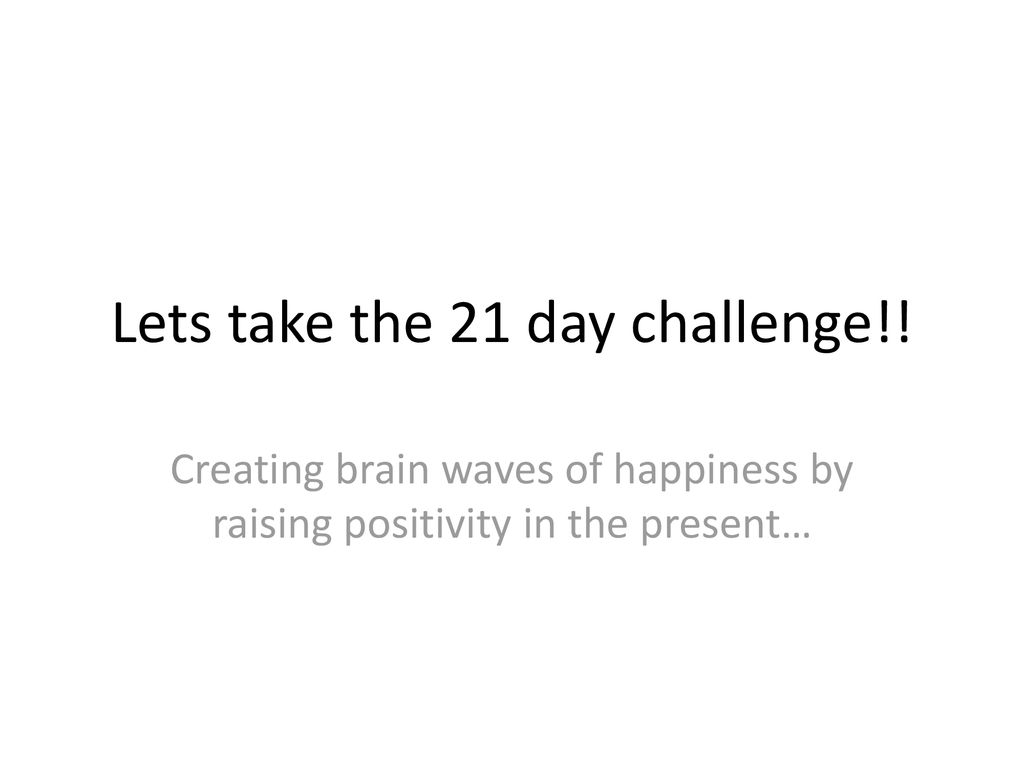 Lets take the 21 day challenge!!

Creating brain waves of happiness by raising positivity in the present…